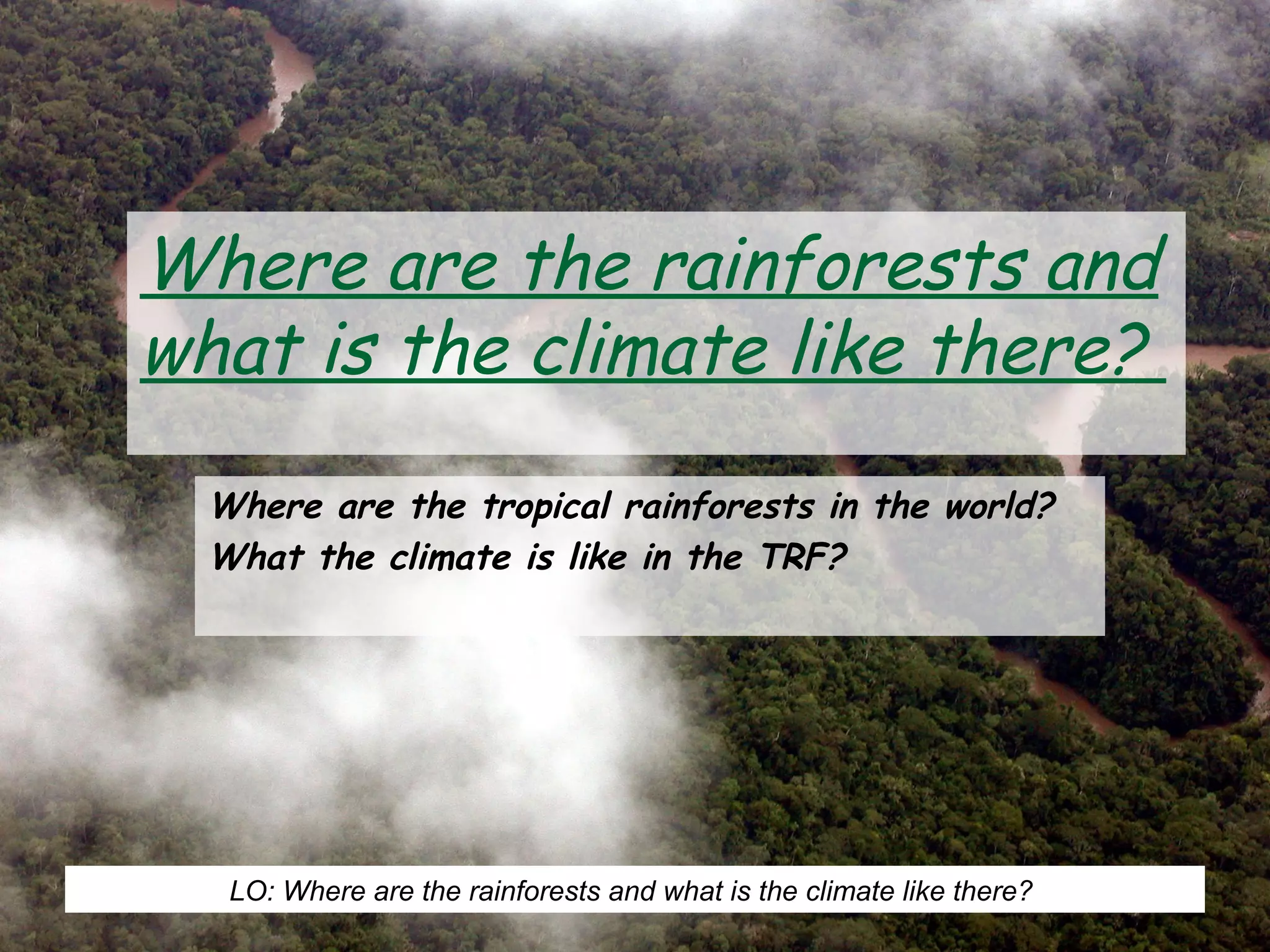 Where are the rainforests and what is the climate like there?

Where are the tropical rainforests in the world?
What the climate is like in the TRF?

LO: Where are the rainforests and what is the climate like there?